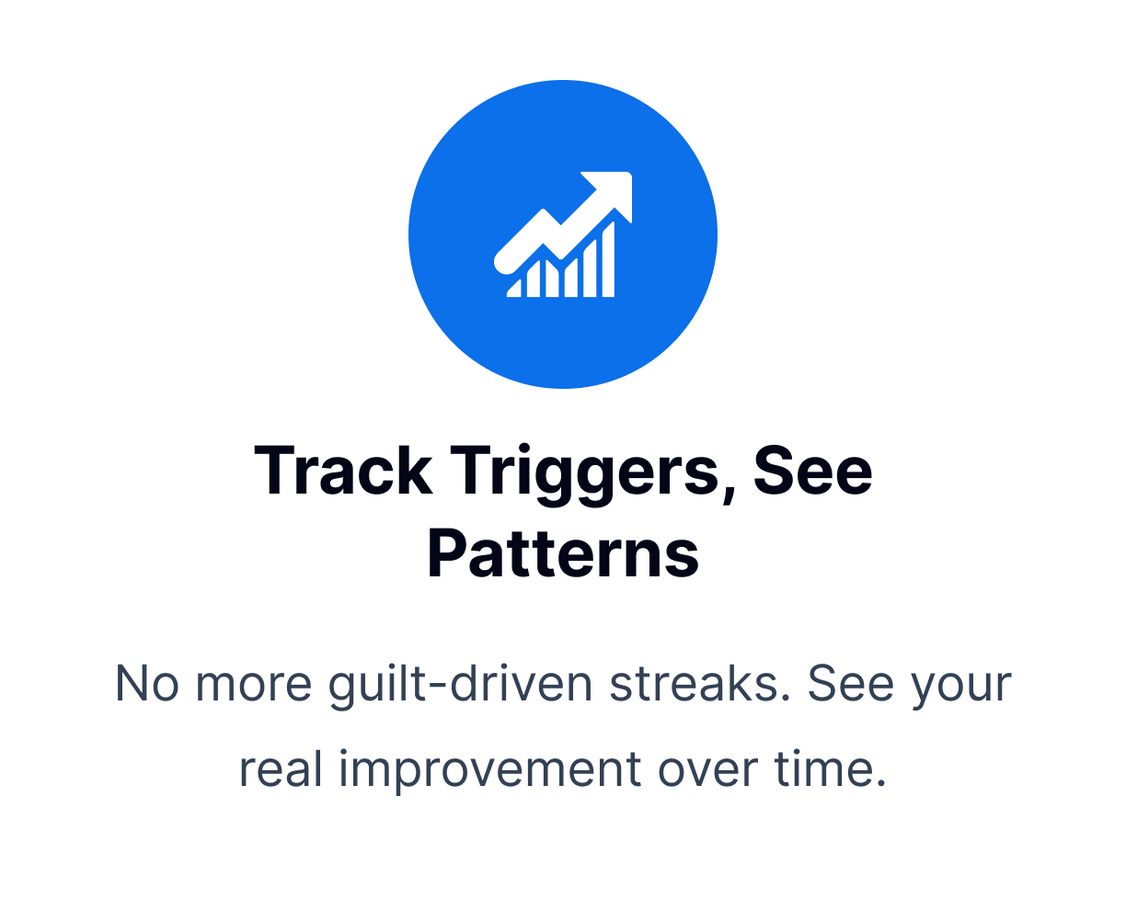 Track Triggers, See Patterns

No more guilt-driven streaks. See your real improvement over time.